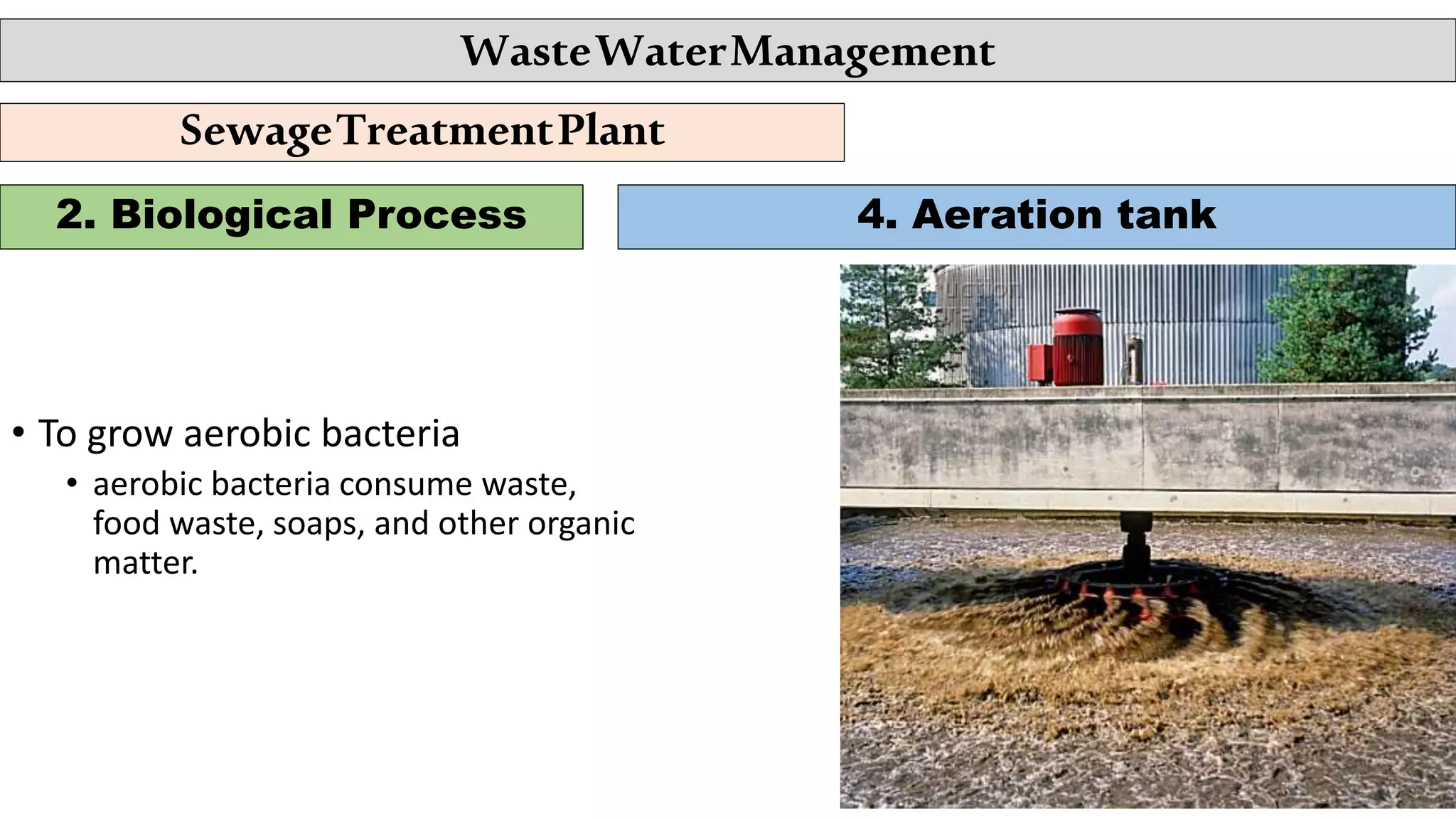 Waste Water Management

Sewage Treatment Plant

2. Biological Process

4. Aeration tank

• To grow aerobic bacteria
  • aerobic bacteria consume waste, food waste, soaps, and other organic matter.